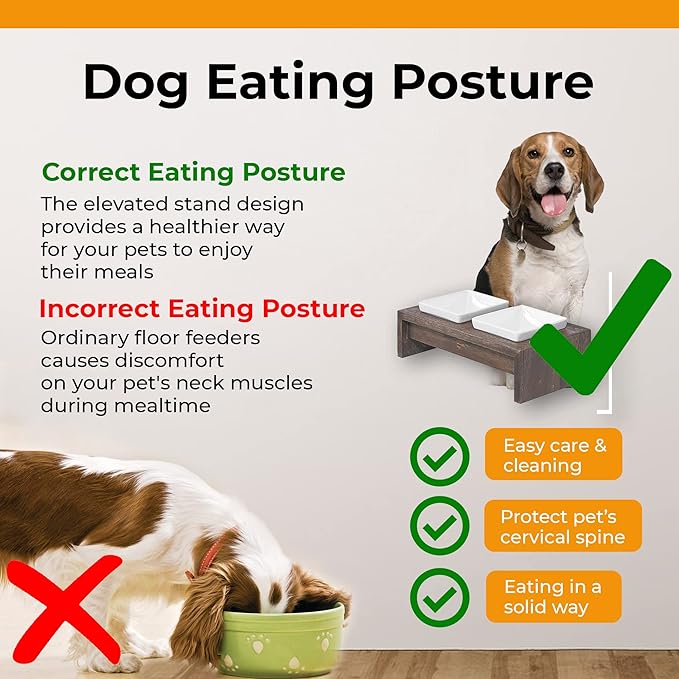 Dog Eating Posture

Correct Eating Posture
The elevated stand design provides a healthier way for your pets to enjoy their meals

Incorrect Eating Posture
Ordinary floor feeders causes discomfort on your pet's neck muscles during mealtime

Easy care & cleaning

Protect pet's cervical spine

Eating in a solid way